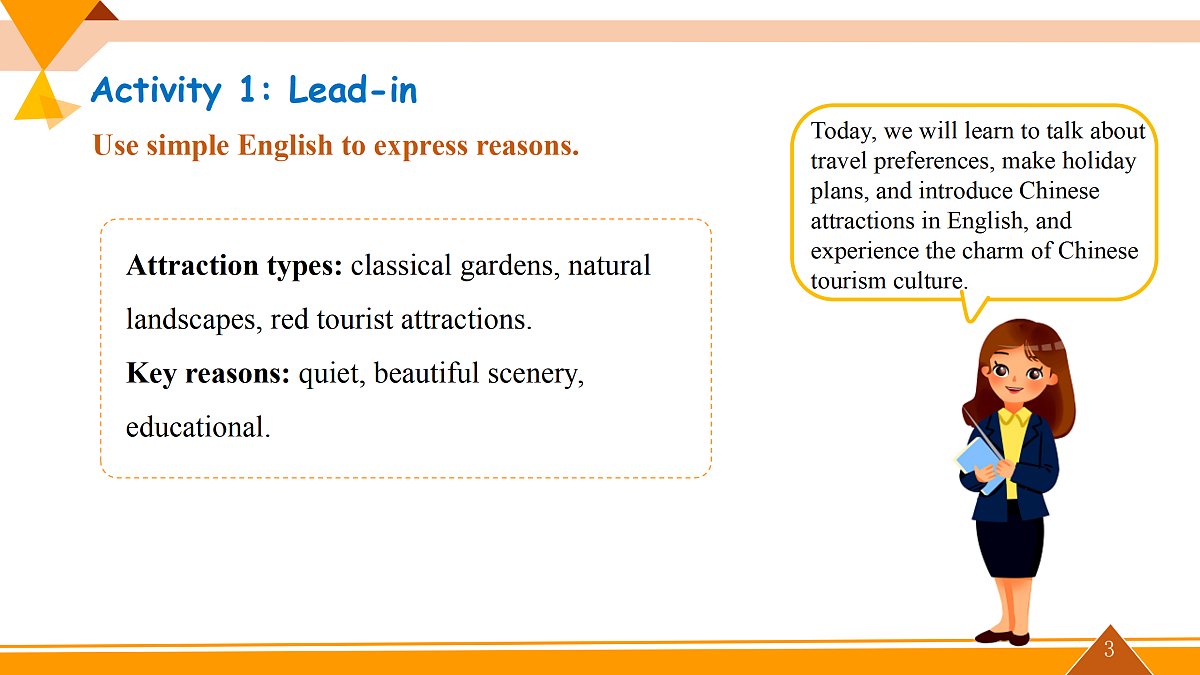 Activity 1: Lead-in

Use simple English to express reasons.

Attraction types: classical gardens, natural landscapes, red tourist attractions.
Key reasons: quiet, beautiful scenery, educational.

Today, we will learn to talk about travel preferences, make holiday plans, and introduce Chinese attractions in English, and experience the charm of Chinese tourism culture.

3